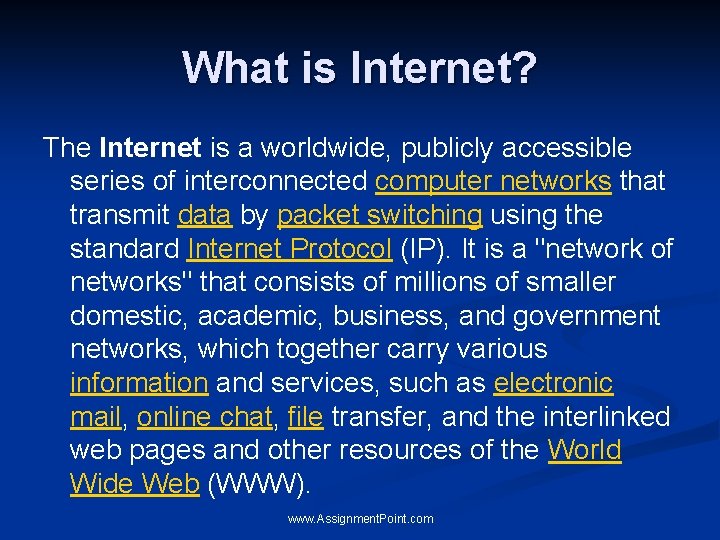 What is Internet?

The Internet is a worldwide, publicly accessible series of interconnected computer networks that transmit data by packet switching using the standard Internet Protocol (IP). It is a "network of networks" that consists of millions of smaller domestic, academic, business, and government networks, which together carry various information and services, such as electronic mail, online chat, file transfer, and the interlinked web pages and other resources of the World Wide Web (WWW).

www.AssignmentPoint.com